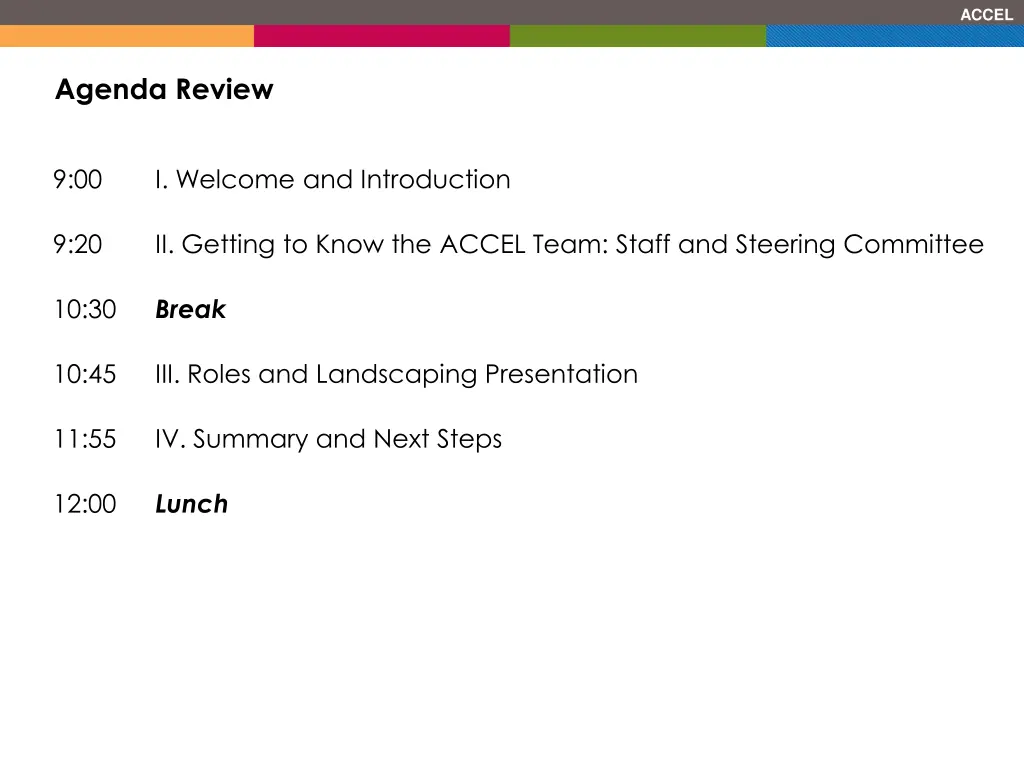 ACCEL

Agenda Review

9:00 I. Welcome and Introduction

9:20 II. Getting to Know the ACCEL Team: Staff and Steering Committee

10:30 Break

10:45 III. Roles and Landscaping Presentation

11:55 IV. Summary and Next Steps

12:00 Lunch